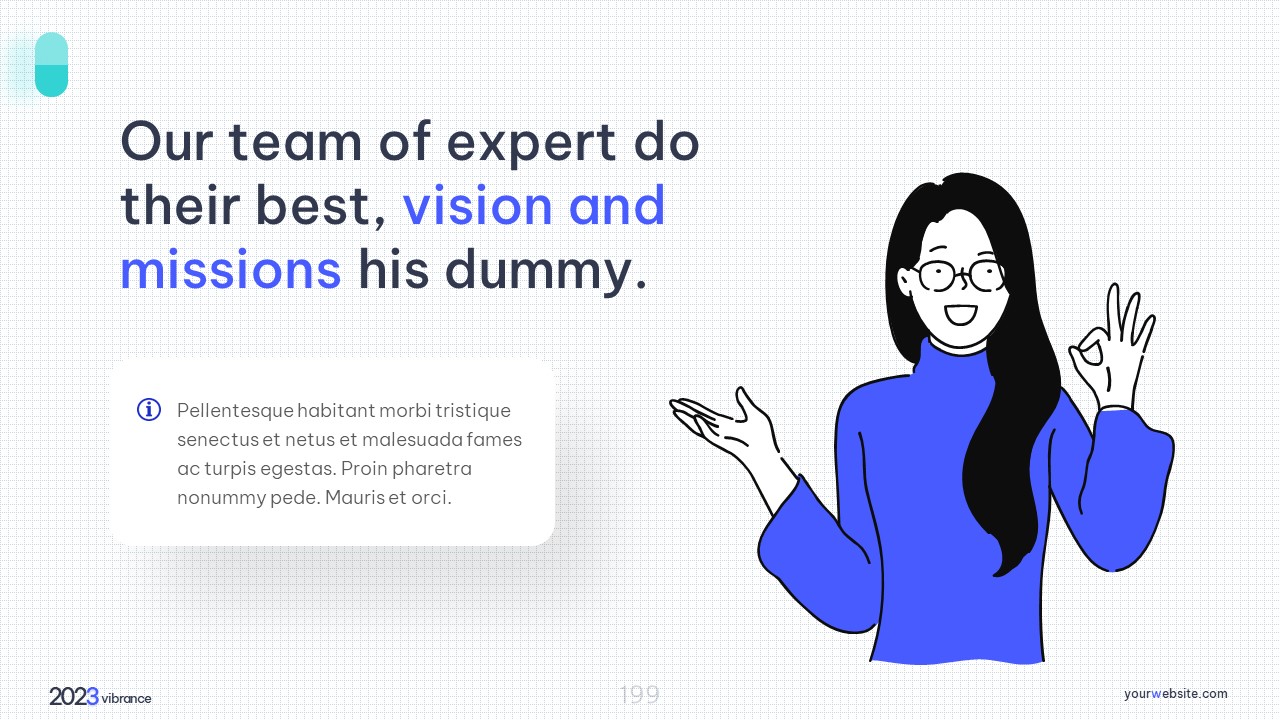 Our team of expert do their best, vision and missions his dummy.

Pellentesque habitant morbi tristique senectus et netus et malesuada fames ac turpis egestas. Proin pharetra nonummy pede. Mauris et orci.

2023 vibrance

199

yourwebsite.com